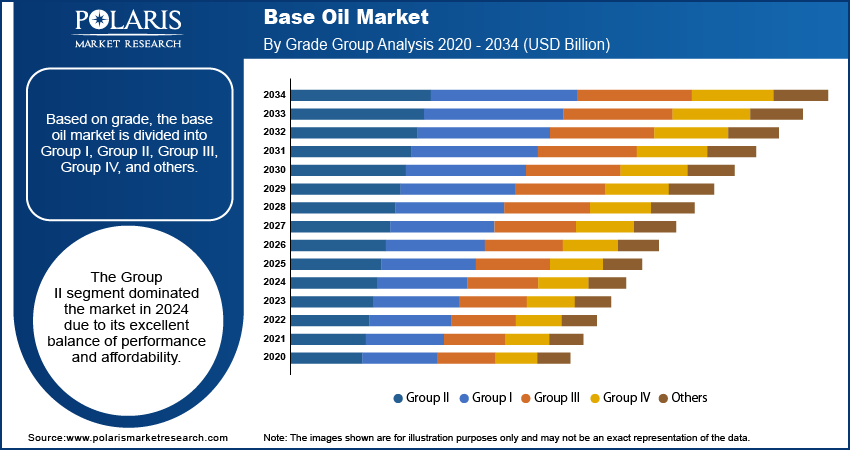 POLARIS
MARKET RESEARCH

Base Oil Market
By Grade Group Analysis 2020 - 2034 (USD Billion)

Based on grade, the base oil market is divided into Group I, Group II, Group III, Group IV, and others.

The Group II segment dominated the market in 2024 due to its excellent balance of performance and affordability.

2034
2033
2032
2031
2030
2029
2028
2027
2026
2025
2024
2023
2022
2021
2020

Group II Group I Group III Group IV Others

Source:www.polarismarketresearch.com

Note: The images shown are for illustration purposes only and may not be an exact representation of the data.